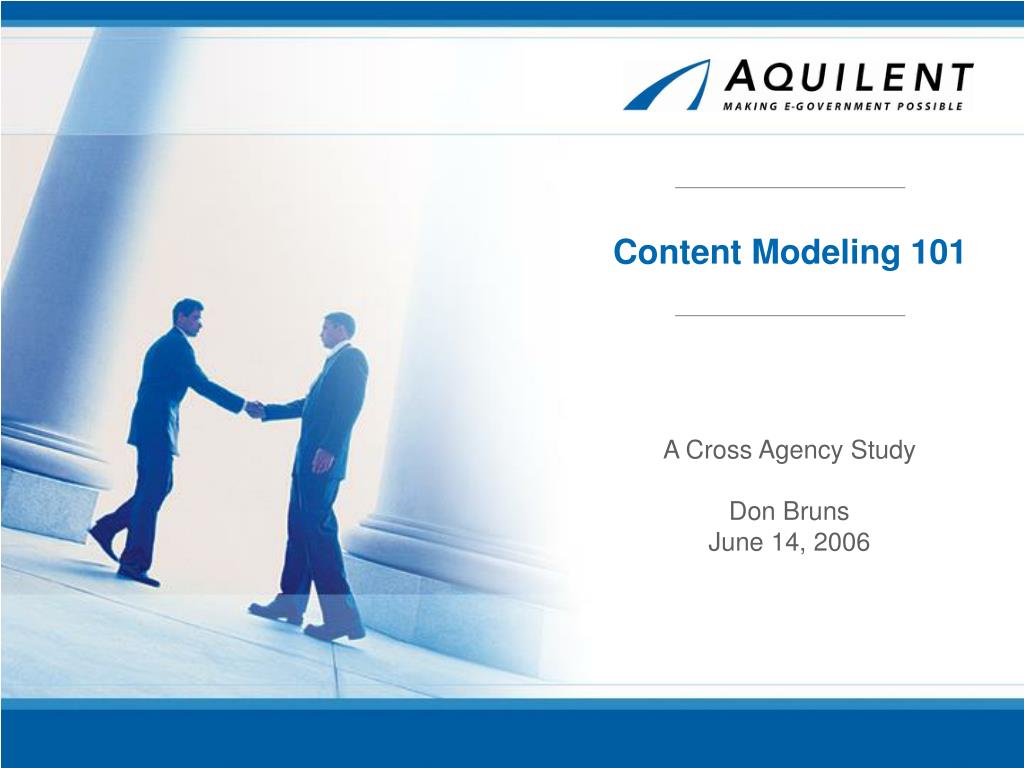 AQUILENT
MAKING E-GOVERNMENT POSSIBLE

Content Modeling 101

A Cross Agency Study

Don Bruns
June 14, 2006